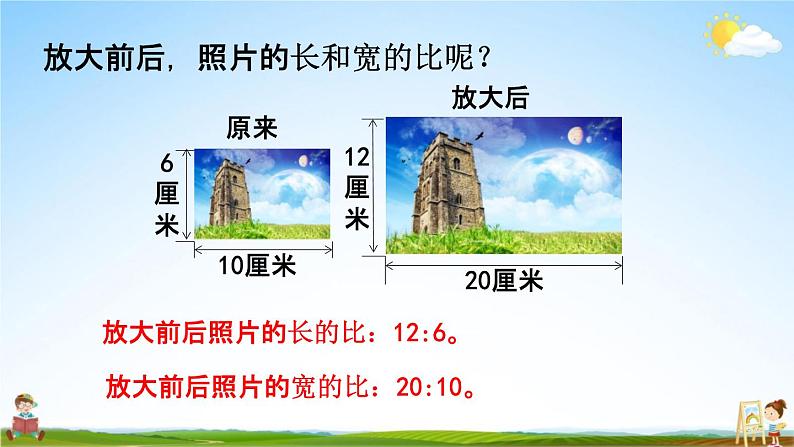 放大前后，照片的长和宽的比呢？

原来

6厘米

10厘米

放大后

12厘米

20厘米

放大前后照片的长的比：12:6。

放大前后照片的宽的比：20:10。